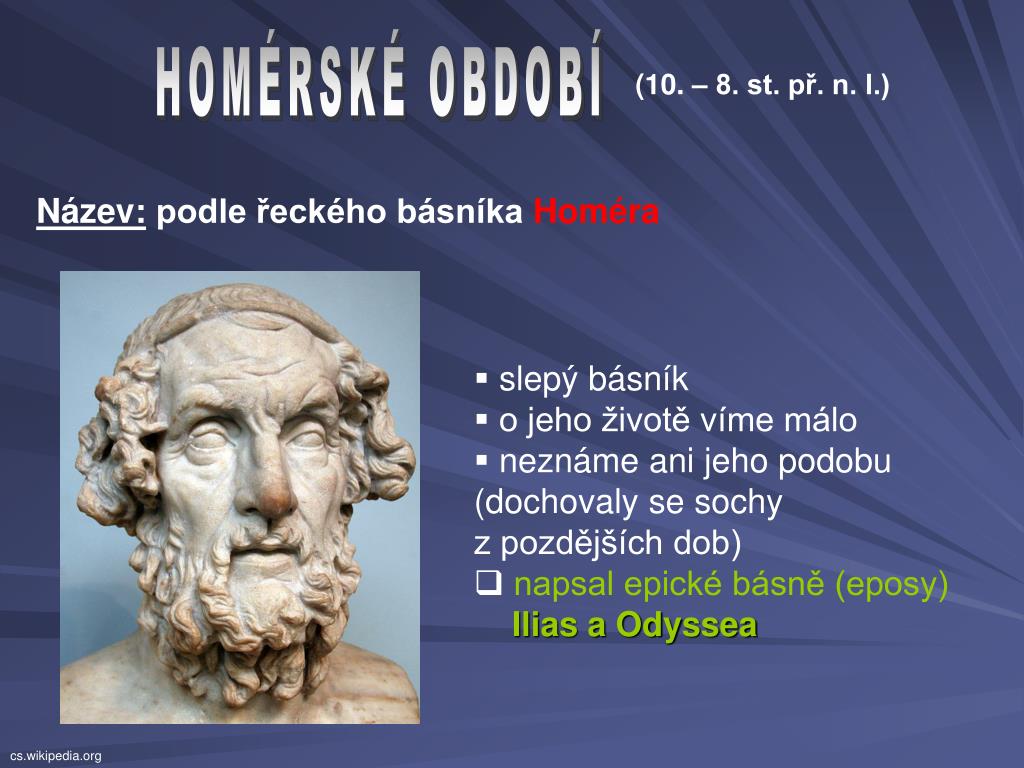 HOMÉRSKÉ OBDOBÍ (10. – 8. st. př. n. l.)

Název: podle řeckého básníka Homéra

▪ slepý básník
▪ o jeho životě víme málo
▪ neznáme ani jeho podobu (dochovaly se sochy z pozdějších dob)
❑ napsal epické básně (eposy)
Ilias a Odyssea

cs.wikipedia.org